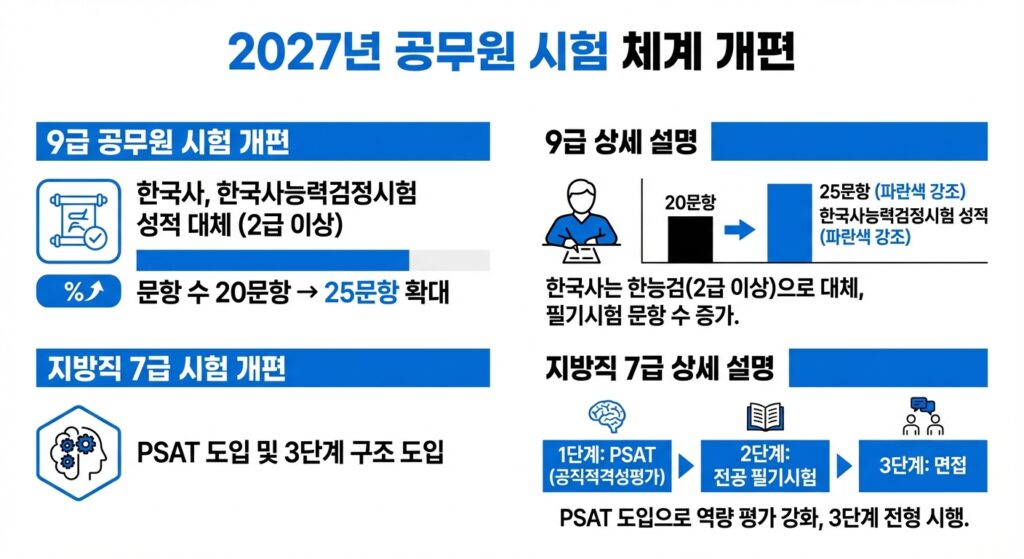 2027년 공무원 시험 체계 개편

9급 공무원 시험 개편

한국사, 한국사능력검정시험 성적 대체 (2급 이상)

%

문항 수 20문항 → 25문항 확대

지방직 7급 시험 개편

PSAT 도입 및 3단계 구조 도입

9급 상세 설명

20문항

25문항 (파란색 강조)
한국사능력검정시험 성적 (파란색 강조)

한국사는 한능검(2급 이상)으로 대체, 필기시험 문항 수 증가.

지방직 7급 상세 설명

1단계: PSAT (공직적격성평가)

2단계: 전공 필기시험

3단계: 면접

PSAT 도입으로 역량 평가 강화, 3단계 전형 시행.